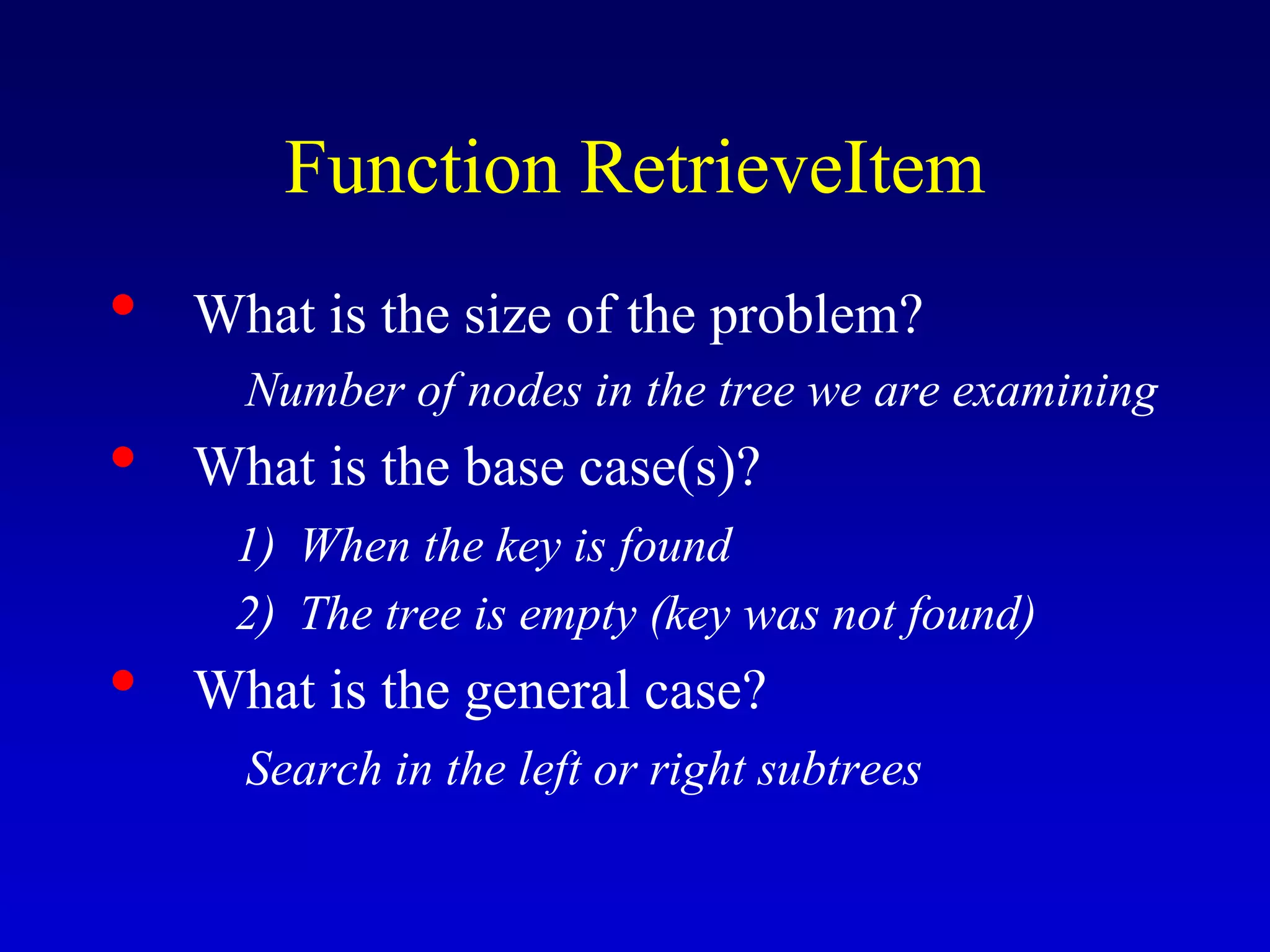 Function RetrieveItem

• What is the size of the problem?

Number of nodes in the tree we are examining

• What is the base case(s)?

1) When the key is found

2) The tree is empty (key was not found)

• What is the general case?

Search in the left or right subtrees